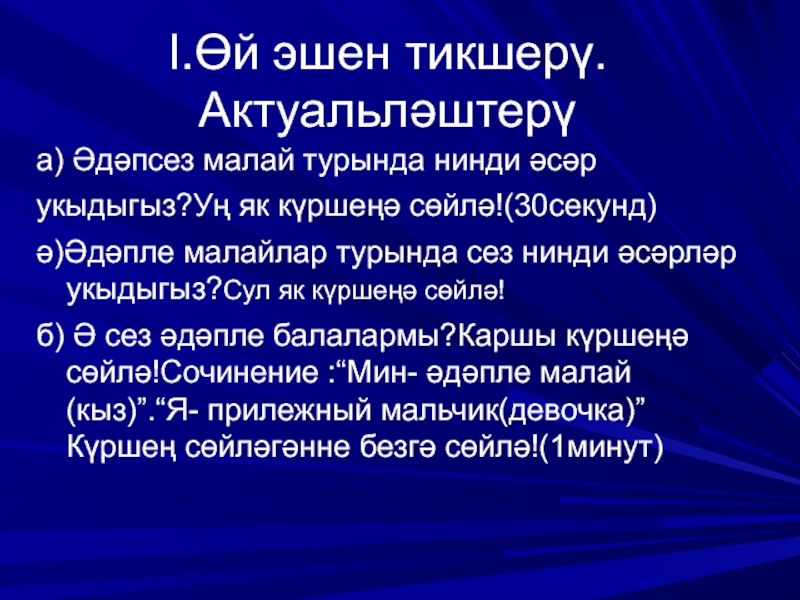 I.Өй эшен тикшерү. Актуальләштерү

а) Әдәпсез малай турында нинди әсәр укыдыгыз?Уң як күршеңә сөйлә!(30секунд)

ә)Әдәпле малайлар турында сез нинди әсәрләр укыдыгыз?Сул як күршеңә сөйлә!

б) Ә сез әдәпле балалармы?Каршы күршеңә сөйлә!Сочинение :“Мин- әдәпле малай (кыз)”.“Я- прилежный мальчик(девочка)” Күршең сөйләгәнне безгә сөйлә!(1минут)